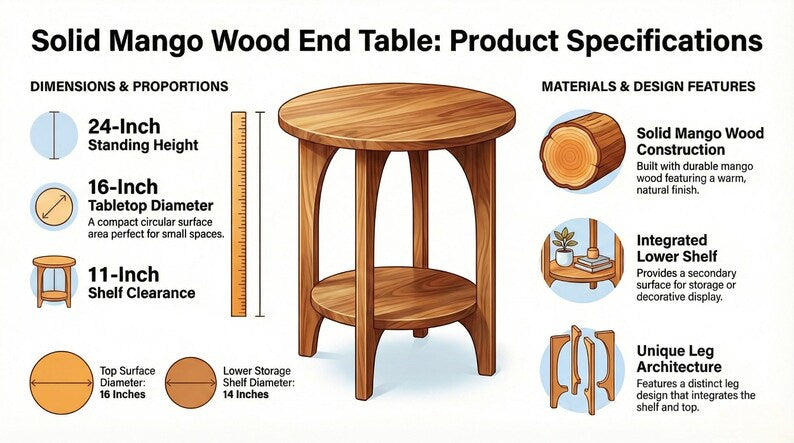 Solid Mango Wood End Table: Product Specifications

DIMENSIONS & PROPORTIONS

24-Inch
Standing Height

16-Inch
Tabletop Diameter
A compact circular surface area perfect for small spaces.

11-Inch
Shelf Clearance

Top Surface Diameter: 16 Inches

Lower Storage Shelf Diameter: 14 Inches

MATERIALS & DESIGN FEATURES

Solid Mango Wood Construction
Built with durable mango wood featuring a warm, natural finish.

Integrated Lower Shelf
Provides a secondary surface for storage or decorative display.

Unique Leg Architecture
Features a distinct leg design that integrates the shelf and top.